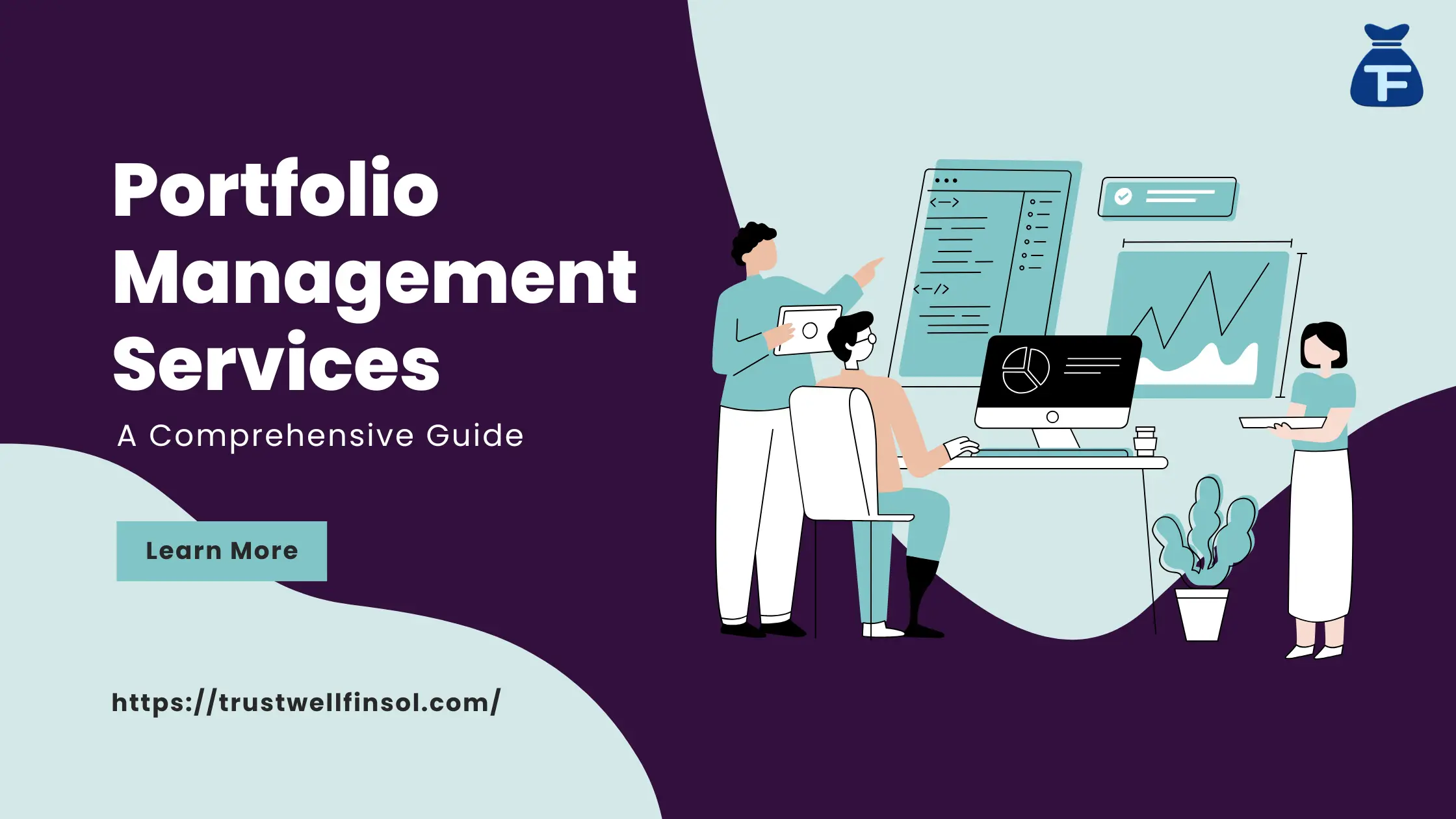 TF

Portfolio Management Services

A Comprehensive Guide

Learn More

https://trustwellfinsol.com/